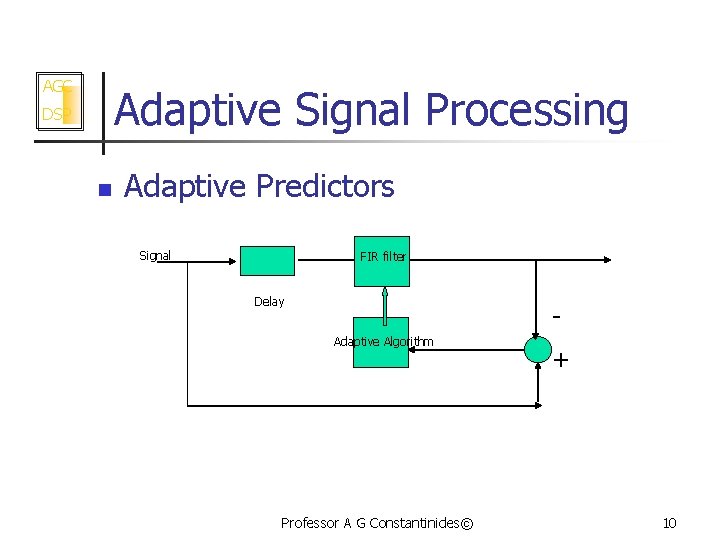 AGC
DSP

Adaptive Signal Processing

Adaptive Predictors

Signal
Delay
FIR filter
Adaptive Algorithm
-
+

Professor A G Constantinides©

10